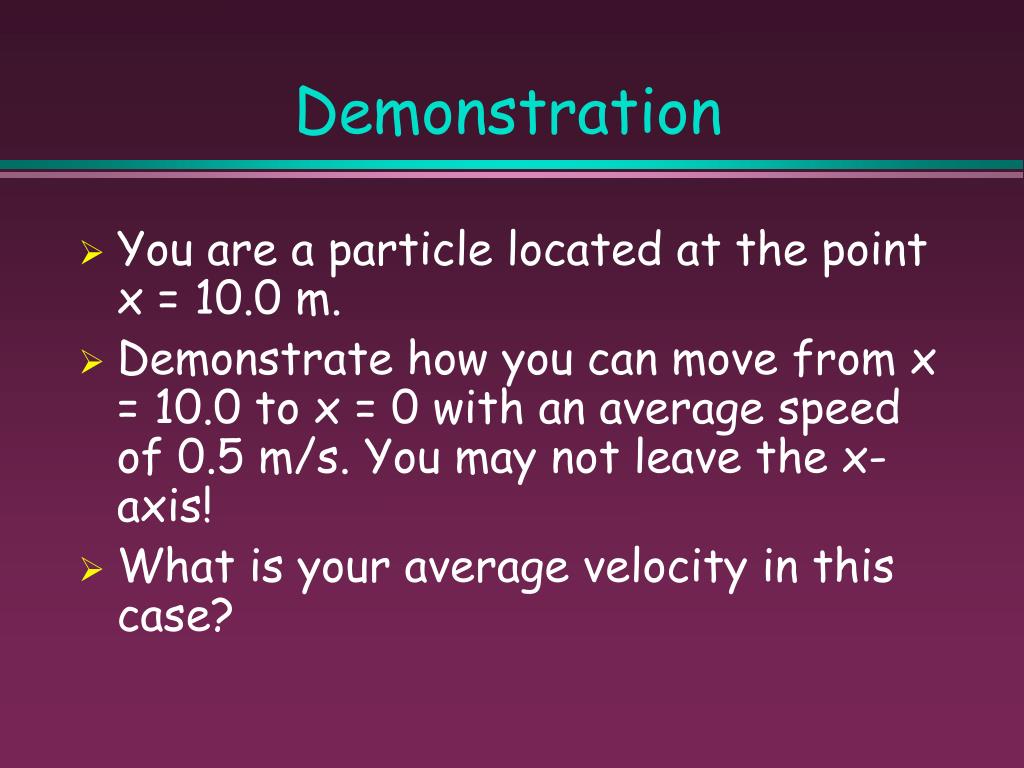 Demonstration

➢ You are a particle located at the point x = 10.0 m.
➢ Demonstrate how you can move from x = 10.0 to x = 0 with an average speed of 0.5 m/s. You may not leave the x-axis!
➢ What is your average velocity in this case?